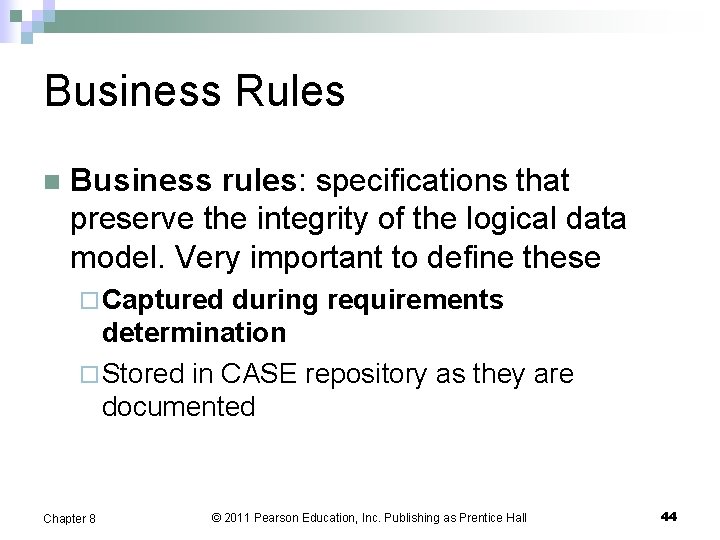 Business Rules

Business rules: specifications that preserve the integrity of the logical data model. Very important to define these

Captured during requirements determination

Stored in CASE repository as they are documented

Chapter 8 © 2011 Pearson Education, Inc. Publishing as Prentice Hall 44